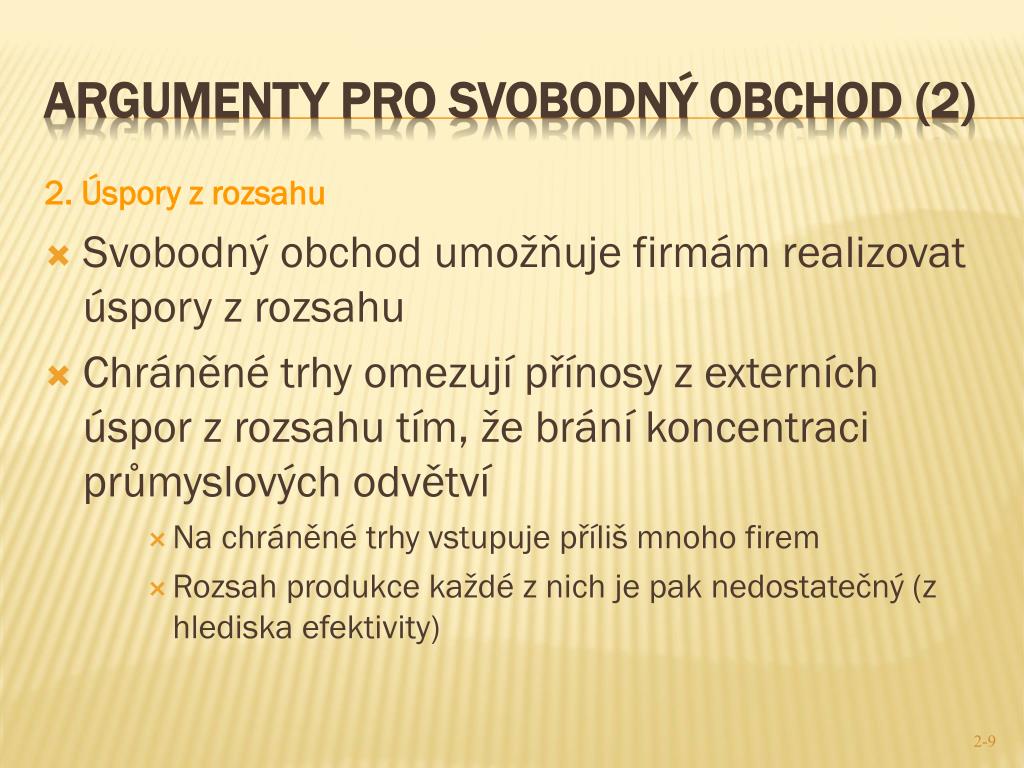 ARGUMENTY PRO SVOBODNÝ OBCHOD (2)

2. Úspory z rozsahu

Svobodný obchod umožňuje firmám realizovat úspory z rozsahu

Chráněné trhy omezují přínosy z externích úspor z rozsahu tím, že brání koncentraci průmyslových odvětví

Na chráněné trhy vstupuje příliš mnoho firem

Rozsah produkce každé z nich je pak nedostatečný (z hlediska efektivity)

2-9